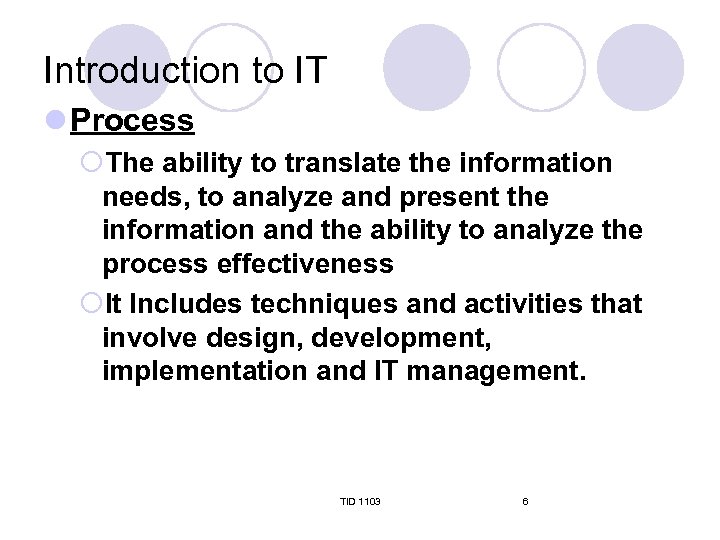 Introduction to IT

Process

The ability to translate the information needs, to analyze and present the information and the ability to analyze the process effectiveness

It Includes techniques and activities that involve design, development, implementation and IT management.

TID 1103

6